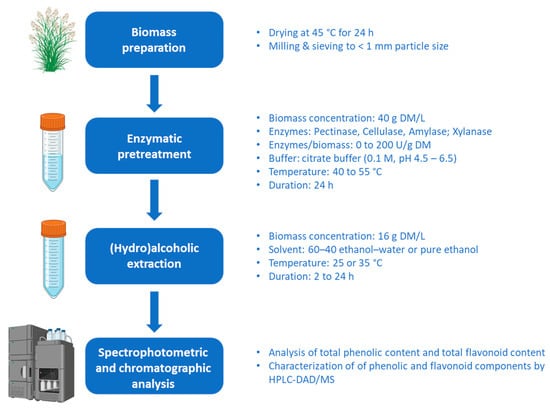 Biomass preparation

- Drying at 45 °C for 24 h
- Milling & sieving to < 1 mm particle size

Enzymatic pretreatment

- Biomass concentration: 40 g DM/L
- Enzymes: Pectinase, Cellulase, Amylase; Xylanase
- Enzymes/biomass: 0 to 200 U/g DM
- Buffer: citrate buffer (0.1 M, pH 4.5 – 6.5)
- Temperature: 40 to 55 °C
- Duration: 24 h

(Hydro)alcoholic extraction

- Biomass concentration: 16 g DM/L
- Solvent: 60–40 ethanol–water or pure ethanol
- Temperature: 25 or 35 °C
- Duration: 2 to 24 h

Spectrophotometric and chromatographic analysis

- Analysis of total phenolic content and total flavonoid content
- Characterization of of phenolic and flavonoid components by HPLC-DAD/MS